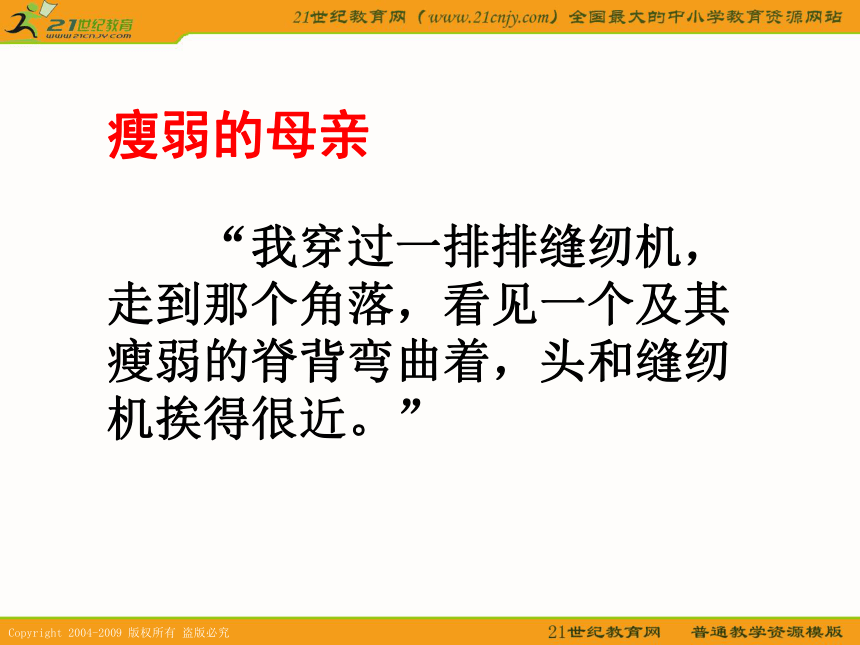 21世纪教育
www.21cnjy.com

21世纪教育网（www.21cnjy.com）全国最大的中小学教育资源网站

瘦弱的母亲

“我穿过一排排缝纫机，走到那个角落，看见一个及其瘦弱的脊背弯曲着，头和缝纫机挨得很近。”

Copyright 2004-2009 版权所有 盗版必究

21世纪教育网 普通教学资源模版